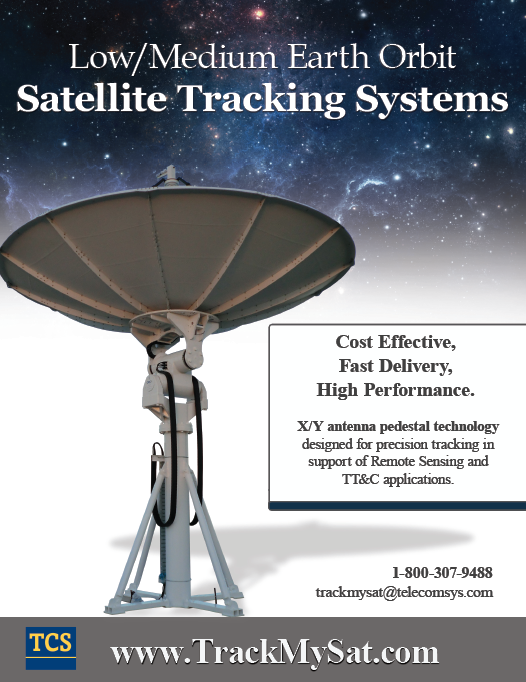 Low/Medium Earth Orbit
Satellite Tracking Systems

Cost Effective,
Fast Delivery,
High Performance.

X/Y antenna pedestal technology designed for precision tracking in support of Remote Sensing and TT&C applications.

1-800-307-9488
trackmysat@telecomsys.com

TCS

www.TrackMySat.com